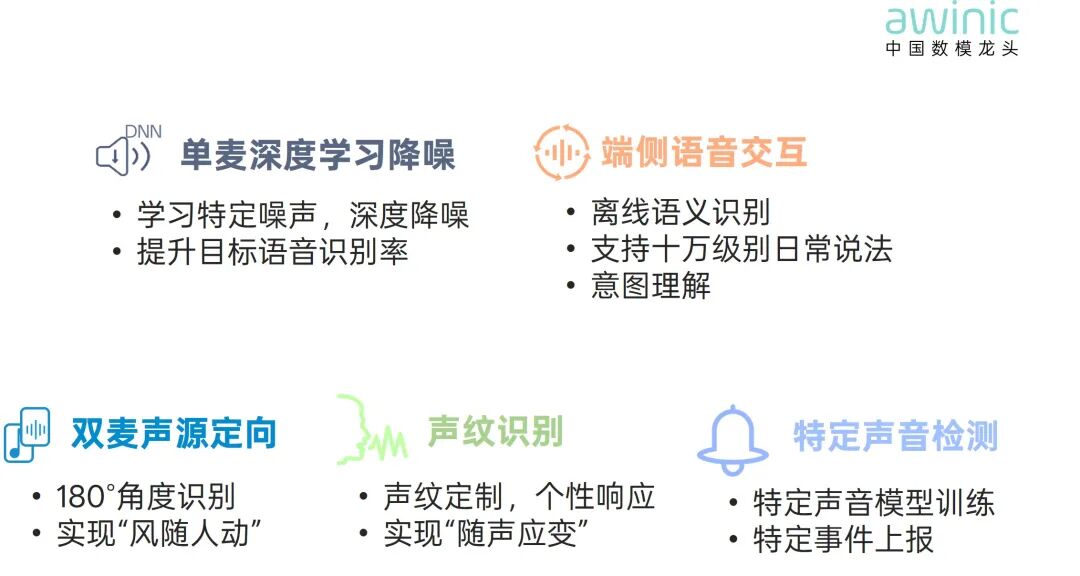 awinic
中国数模龙头

DNN
单麦深度学习降噪
• 学习特定噪声，深度降噪
• 提升目标语音识别率

端侧语音交互
• 离线语义识别
• 支持十万级别日常说法
• 意图理解

双麦声源定向
• 180°角度识别
• 实现“风随人动”

声纹识别
• 声纹定制，个性响应
• 实现“随声应变”

特定声音检测
• 特定声音模型训练
• 特定事件上报